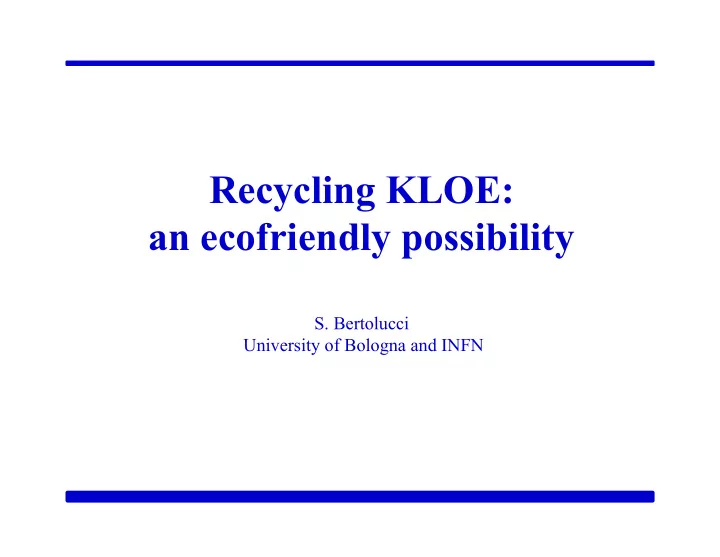 Recycling KLOE:
an ecofriendly possibility

S. Bertolucci
University of Bologna and INFN